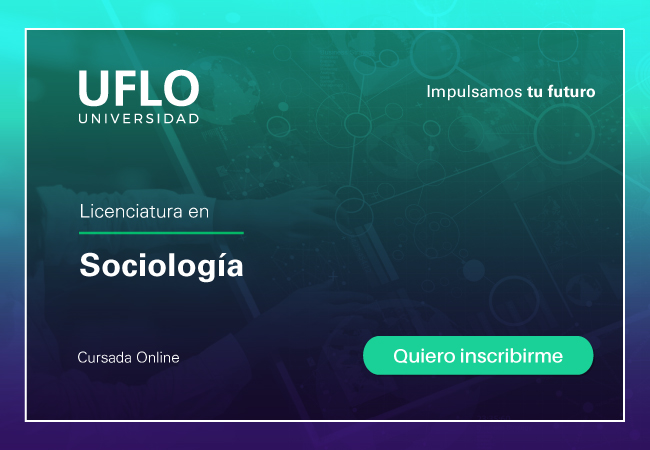 UFLO
UNIVERSIDAD

Impulsamos tu futuro

Licenciatura en

Sociología

Cursada Online

Quiero inscribirme